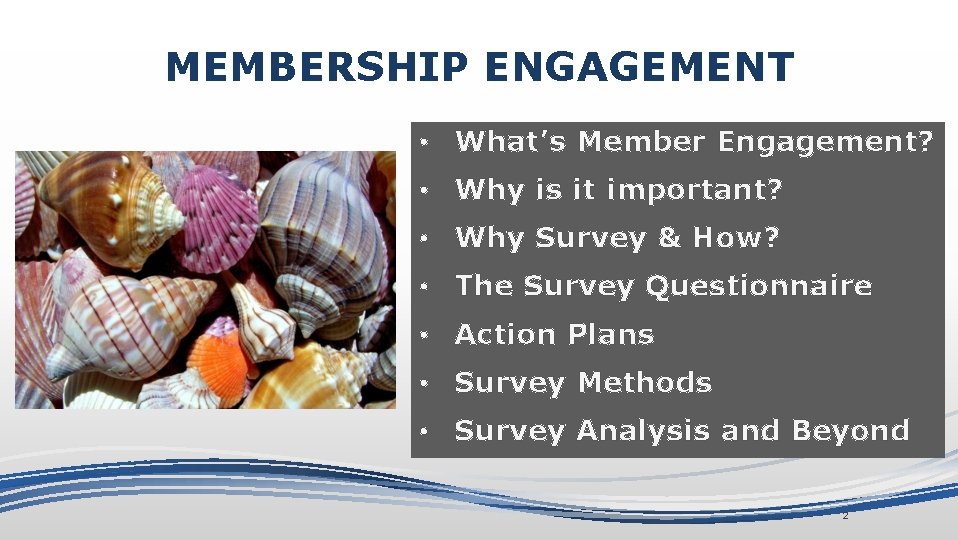 MEMBERSHIP ENGAGEMENT

• What's Member Engagement?
• Why is it important?
• Why Survey & How?
• The Survey Questionnaire
• Action Plans
• Survey Methods
• Survey Analysis and Beyond

2